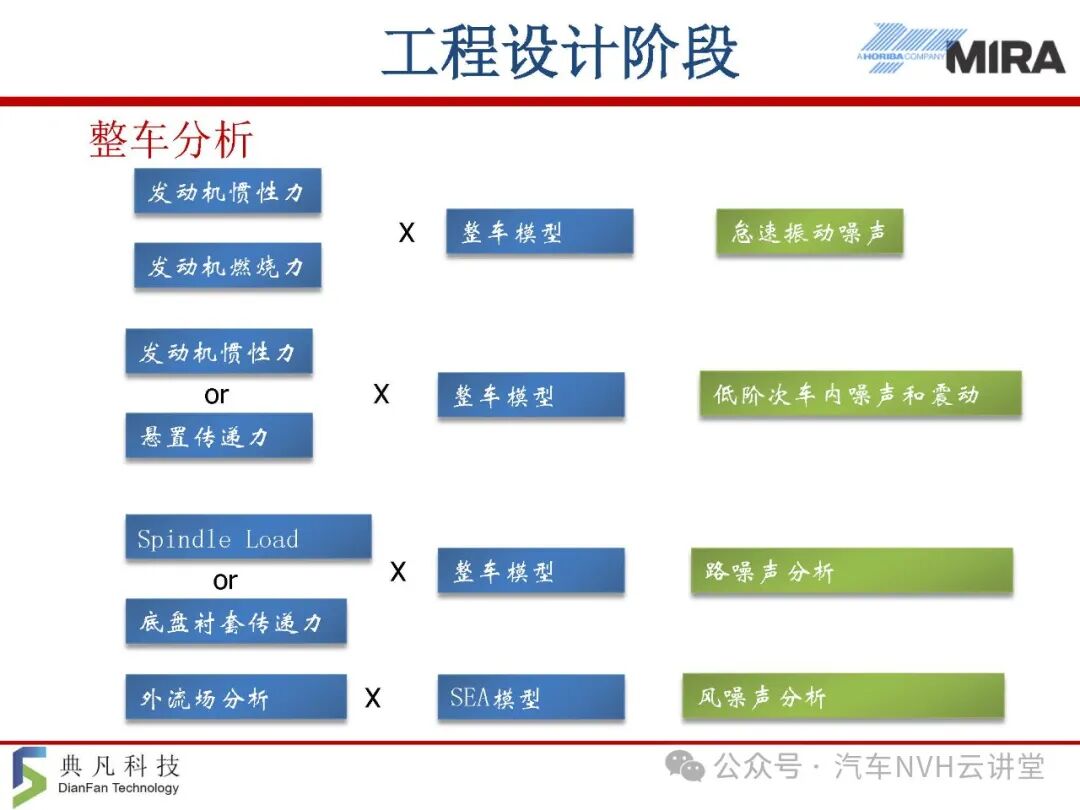 工程设计阶段

A HORIBA COMPANY MIRA

整车分析

发动机惯性力

发动机燃烧力

X

整车模型

怠速振动噪声

发动机惯性力

or

悬置传递力

X

整车模型

低阶次车内噪声和震动

Spindle Load

or

底盘衬套传递力

X

整车模型

路噪声分析

外流场分析

X

SEA模型

风噪声分析

典凡科技
DianFan Technology

公众号 · 汽车NVH云讲堂